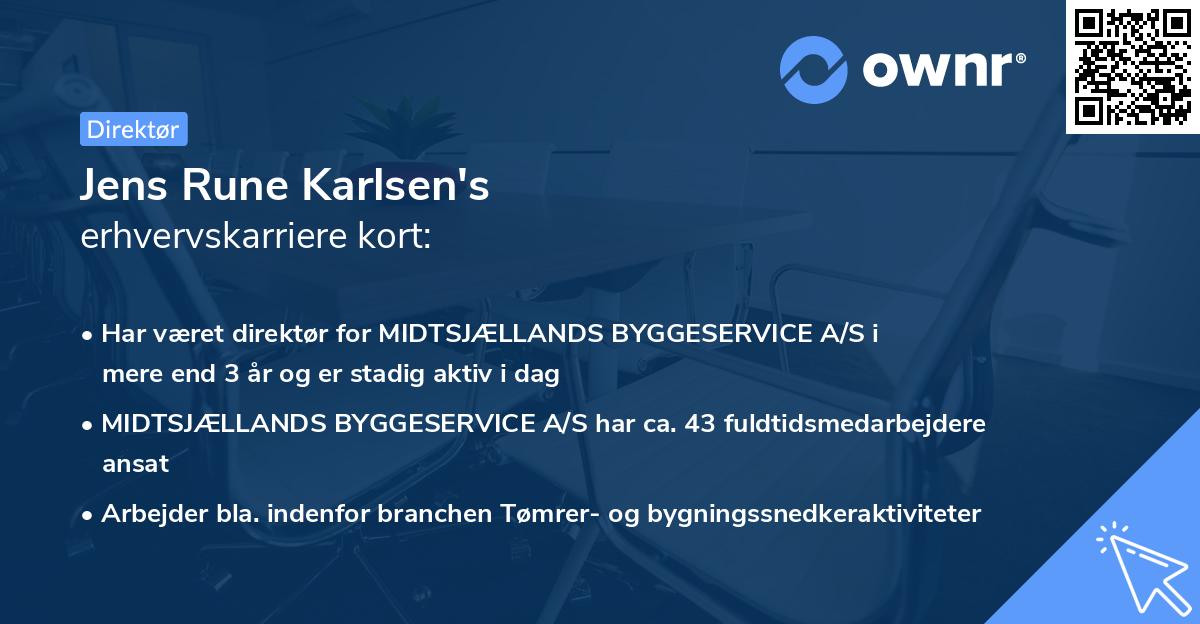 ownr®

Direktør

Jens Rune Karlsen's
erhvervskarriere kort:

• Har været direktør for MIDTSJÆLLANDS BYGGESERVICE A/S i mere end 3 år og er stadig aktiv i dag

• MIDTSJÆLLANDS BYGGESERVICE A/S har ca. 43 fuldtidsmedarbejdere ansat

• Arbejder bla. indenfor branchen Tømrer- og bygningssnedkeraktiviteter